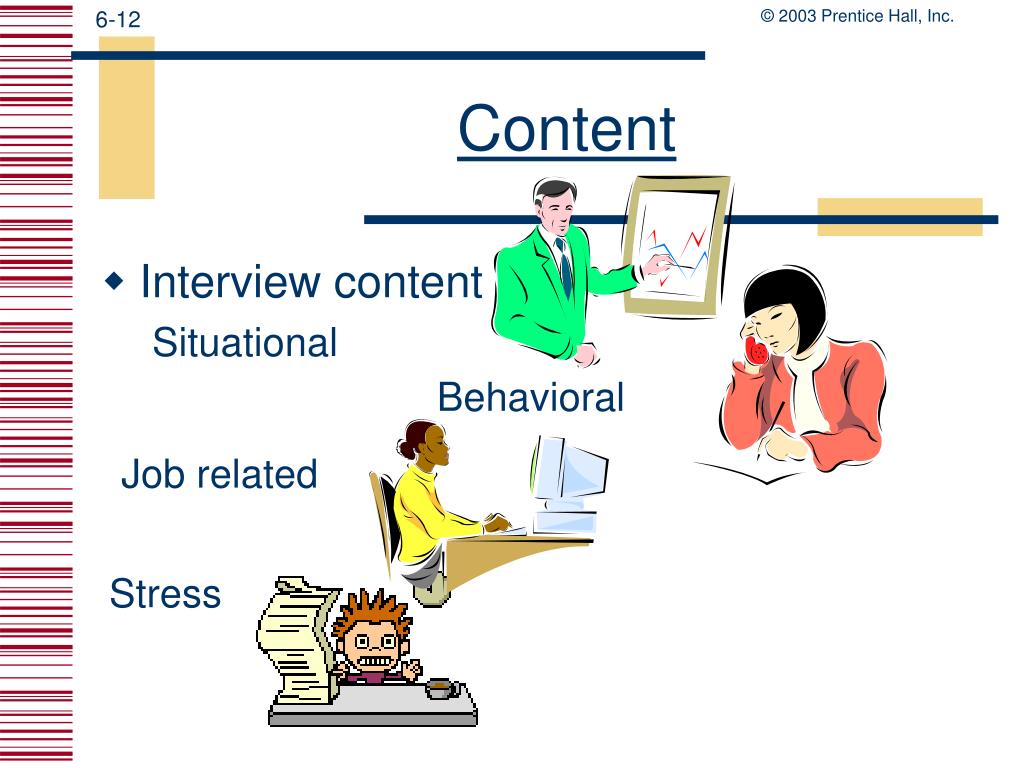 6-12

© 2003 Prentice Hall, Inc.

Content

◆ Interview content

Situational

Behavioral

Job related

Stress